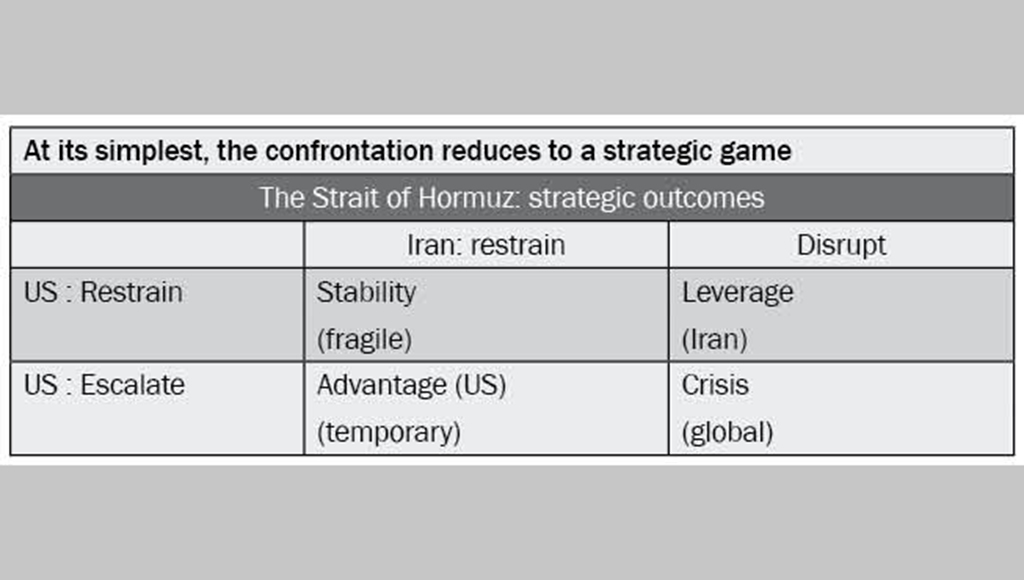 At its simplest, the confrontation reduces to a strategic game

The Strait of Hormuz: strategic outcomes

| | Iran: restrain | Disrupt |
|---|---|---|
| US : Restrain | Stability (fragile) | Leverage (Iran) |
| US : Escalate | Advantage (US) (temporary) | Crisis (global) |